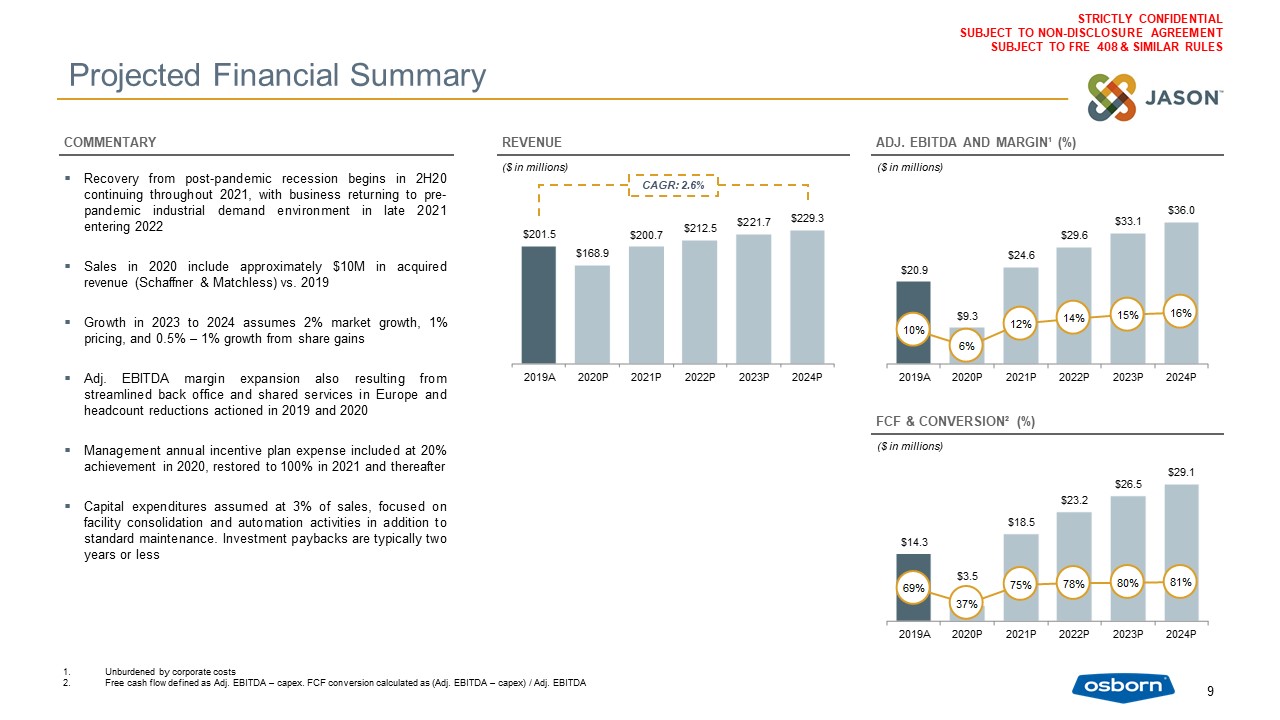 STRICTLY CONFIDENTIAL
SUBJECT TO NON-DISCLOSURE AGREEMENT
SUBJECT TO FRE 408 & SIMILAR RULES

Projected Financial Summary

JASON™

COMMENTARY

▪ Recovery from post-pandemic recession begins in 2H20 continuing throughout 2021, with business returning to pre-pandemic industrial demand environment in late 2021 entering 2022

▪ Sales in 2020 include approximately $10M in acquired revenue (Schaffner & Matchless) vs. 2019

▪ Growth in 2023 to 2024 assumes 2% market growth, 1% pricing, and 0.5% – 1% growth from share gains

▪ Adj. EBITDA margin expansion also resulting from streamlined back office and shared services in Europe and headcount reductions actioned in 2019 and 2020

▪ Management annual incentive plan expense included at 20% achievement in 2020, restored to 100% in 2021 and thereafter

▪ Capital expenditures assumed at 3% of sales, focused on facility consolidation and automation activities in addition to standard maintenance. Investment paybacks are typically two years or less

REVENUE

($ in millions)

CAGR: 2.6%

$201.5 $168.9 $200.7 $212.5 $221.7 $229.3

2019A 2020P 2021P 2022P 2023P 2024P

ADJ. EBITDA AND MARGIN¹ (%)

($ in millions)

$20.9 $9.3 $24.6 $29.6 $33.1 $36.0

10% 6% 12% 14% 15% 16%

2019A 2020P 2021P 2022P 2023P 2024P

FCF & CONVERSION² (%)

($ in millions)

$14.3 $3.5 $18.5 $23.2 $26.5 $29.1

69% 37% 75% 78% 80% 81%

2019A 2020P 2021P 2022P 2023P 2024P

1. Unburdened by corporate costs
2. Free cash flow defined as Adj. EBITDA – capex. FCF conversion calculated as (Adj. EBITDA – capex) / Adj. EBITDA

osborn

9